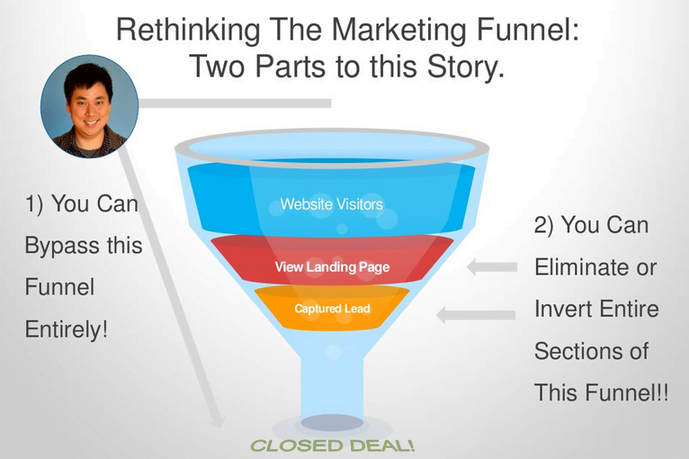 Rethinking The Marketing Funnel: Two Parts to this Story.

1) You Can Bypass this Funnel Entirely!

Website Visitors

View Landing Page

Captured Lead

2) You Can Eliminate or Invert Entire Sections of This Funnel!!

CLOSED DEAL!